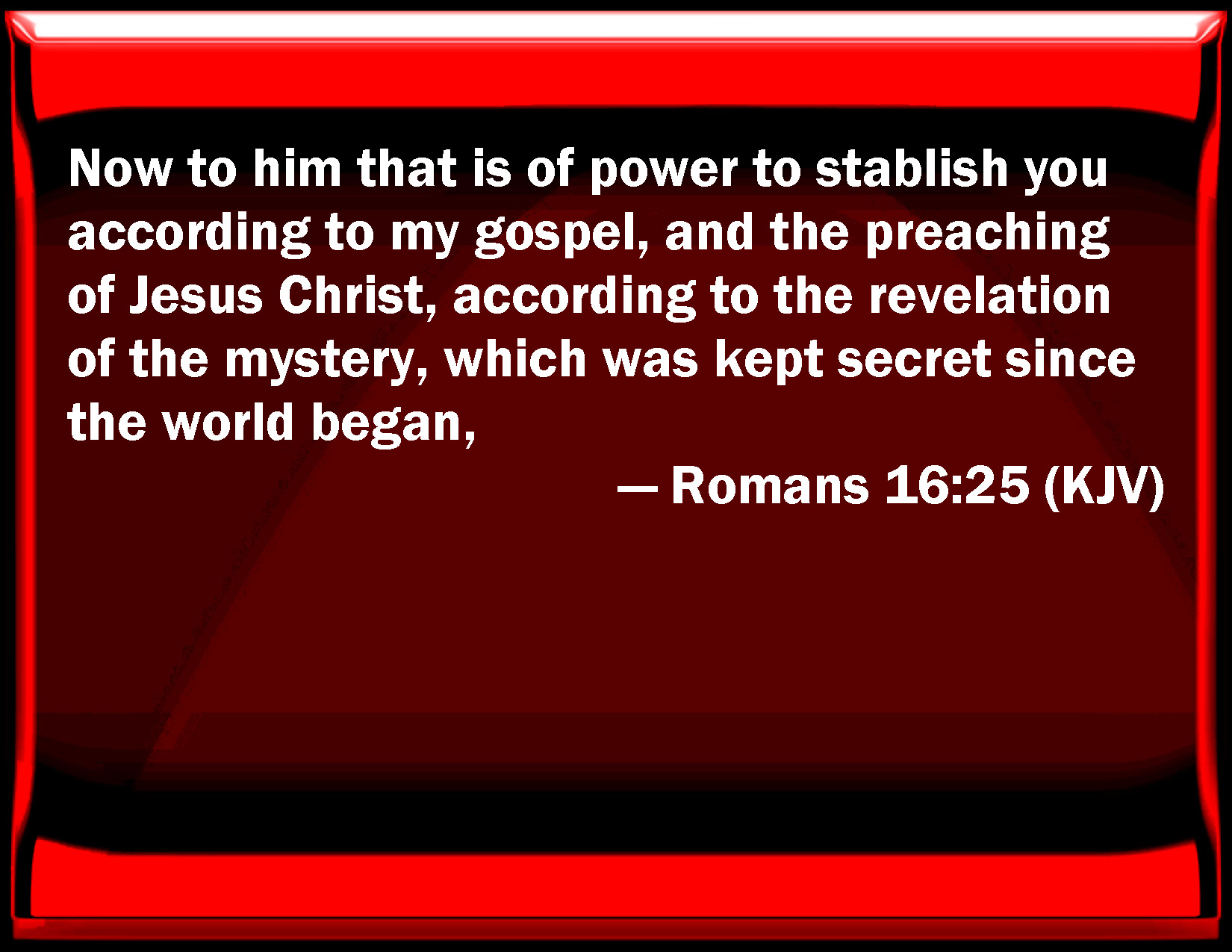 Now to him that is of power to stablish you according to my gospel, and the preaching of Jesus Christ, according to the revelation of the mystery, which was kept secret since the world began,

— Romans 16:25 (KJV)